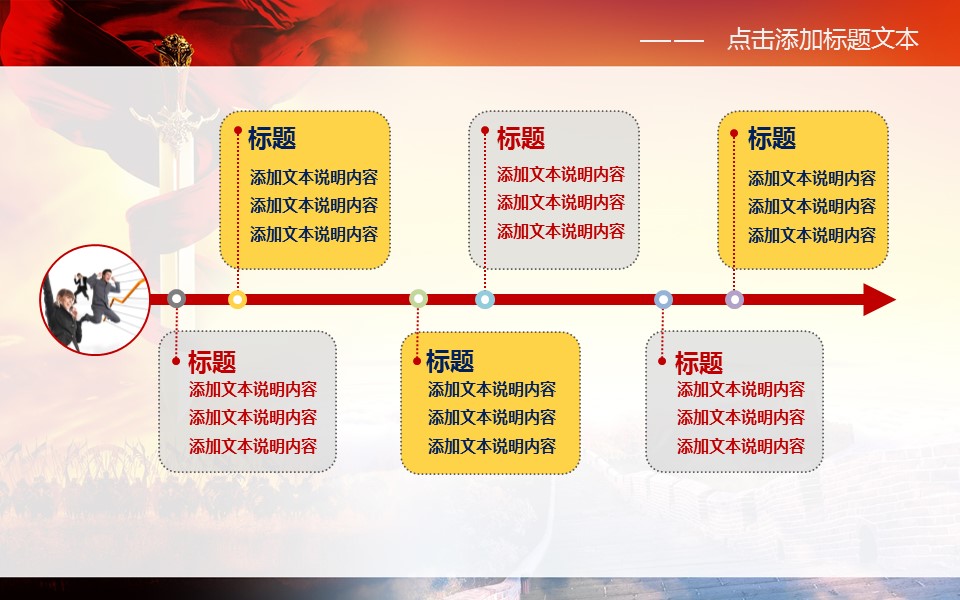 —— 点击添加标题文本

标题
添加文本说明内容
添加文本说明内容
添加文本说明内容

标题
添加文本说明内容
添加文本说明内容
添加文本说明内容

标题
添加文本说明内容
添加文本说明内容
添加文本说明内容

标题
添加文本说明内容
添加文本说明内容
添加文本说明内容

标题
添加文本说明内容
添加文本说明内容
添加文本说明内容

标题
添加文本说明内容
添加文本说明内容
添加文本说明内容